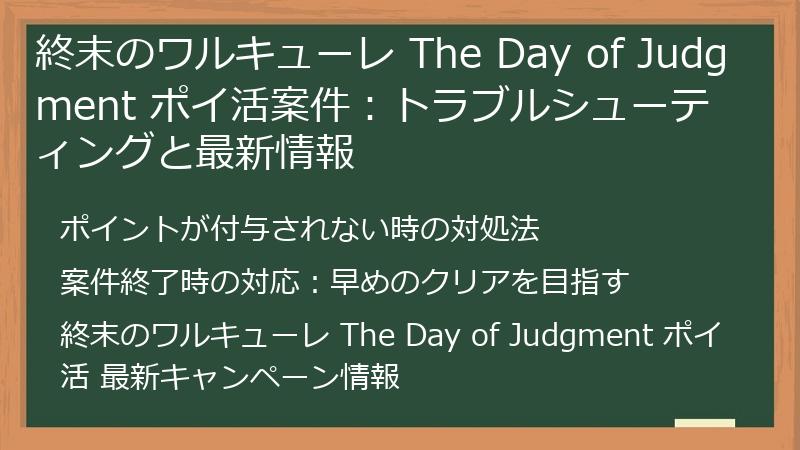 終末のワルキューレ The Day of Judgment ポイ活案件：トラブルシューティングと最新情報

ポイントが付与されない時の対処法

案件終了時の対応：早めのクリアを目指す

終末のワルキューレ The Day of Judgment ポイ活 最新キャンペーン情報